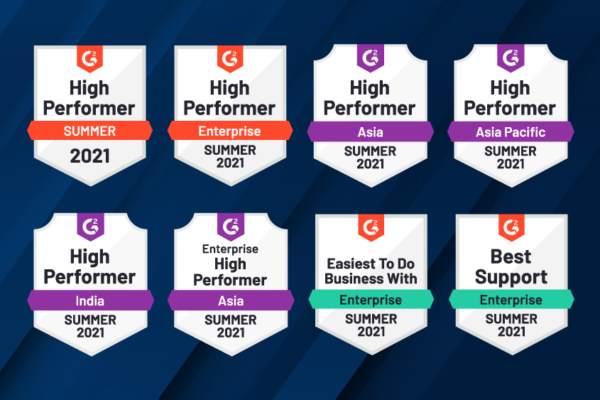 G2
High Performer
SUMMER
2021

G2
High Performer
Enterprise
SUMMER
2021

G2
High Performer
Asia
SUMMER
2021

G2
High Performer
Asia Pacific
SUMMER
2021

G2
High Performer
India
SUMMER
2021

G2
Enterprise
High Performer
Asia
SUMMER
2021

G2
Easiest To Do Business With
Enterprise
SUMMER
2021

G2
Best Support
Enterprise
SUMMER
2021